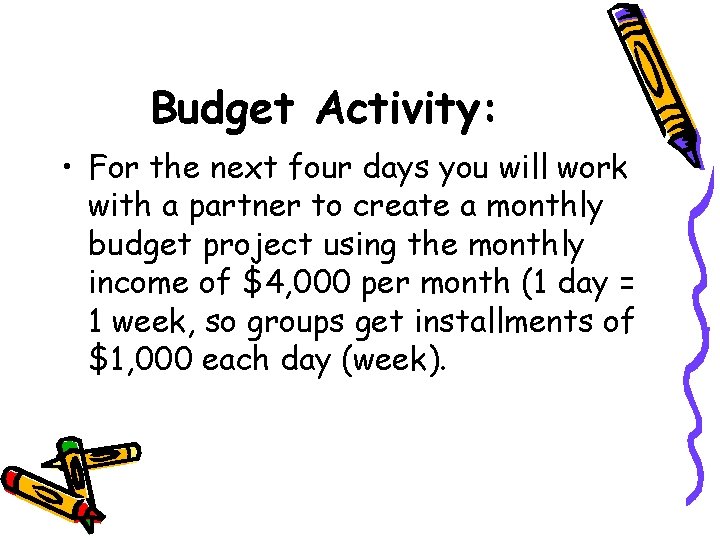 Budget Activity:

• For the next four days you will work with a partner to create a monthly budget project using the monthly income of \$4,000 per month (1 day = 1 week, so groups get installments of \$1,000 each day (week).